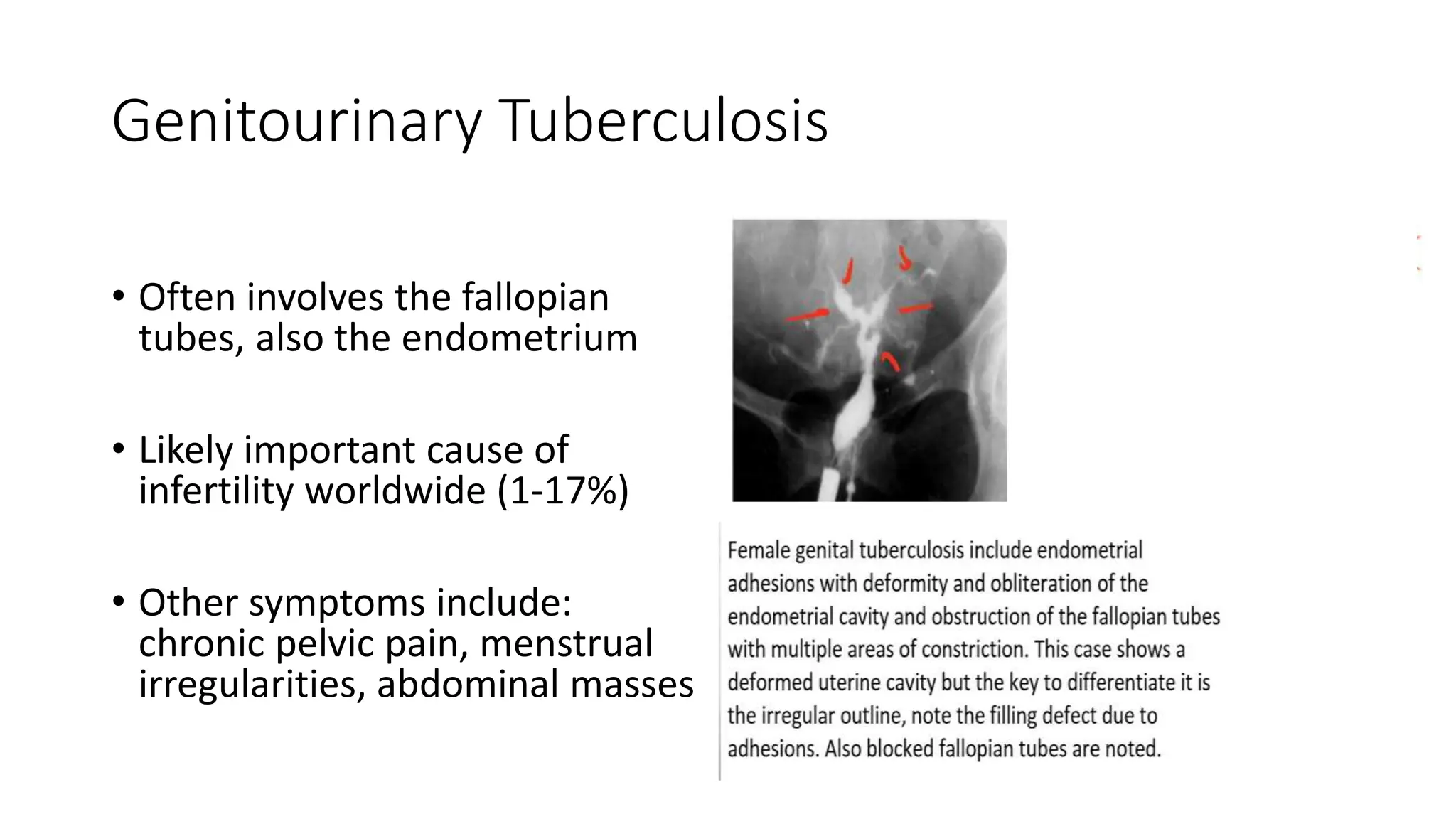 Genitourinary Tuberculosis

• Often involves the fallopian tubes, also the endometrium

• Likely important cause of infertility worldwide (1-17%)

• Other symptoms include: chronic pelvic pain, menstrual irregularities, abdominal masses

Female genital tuberculosis include endometrial adhesions with deformity and obliteration of the endometrial cavity and obstruction of the fallopian tubes with multiple areas of constriction. This case shows a deformed uterine cavity but the key to differentiate it is the irregular outline, note the filling defect due to adhesions. Also blocked fallopian tubes are noted.